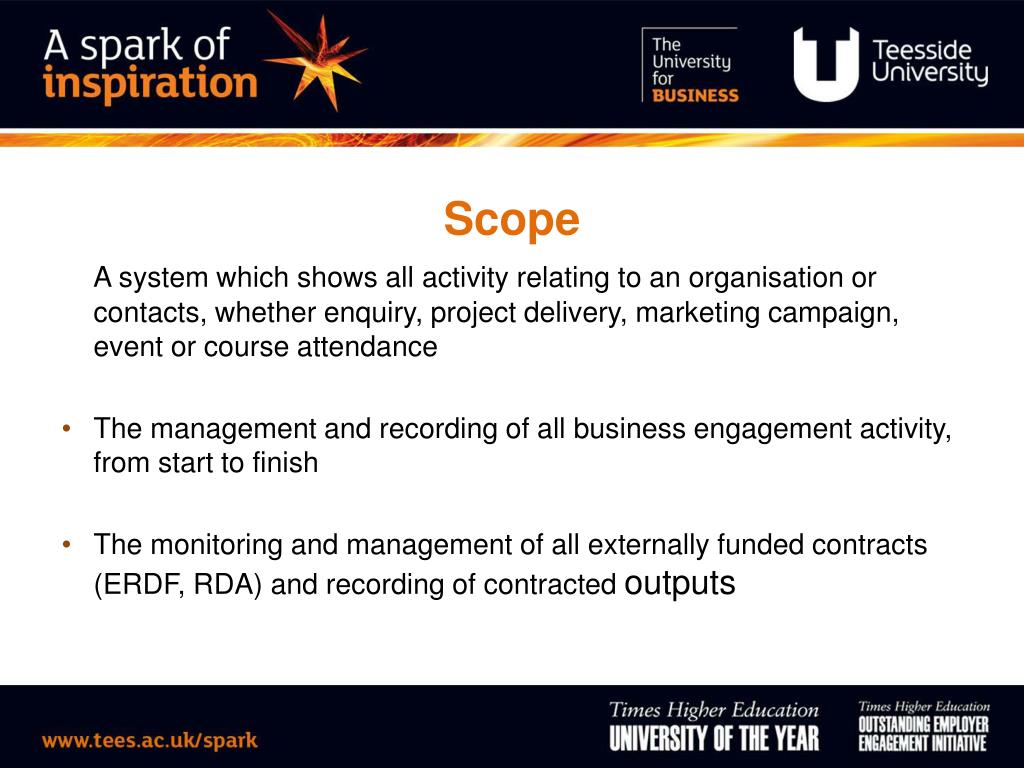 A spark of inspiration

The University for BUSINESS

Teesside University

Scope

A system which shows all activity relating to an organisation or contacts, whether enquiry, project delivery, marketing campaign, event or course attendance

• The management and recording of all business engagement activity, from start to finish

• The monitoring and management of all externally funded contracts (ERDF, RDA) and recording of contracted outputs

www.tees.ac.uk/spark

Times Higher Education UNIVERSITY OF THE YEAR

Times Higher Education OUTSTANDING EMPLOYER ENGAGEMENT INITIATIVE